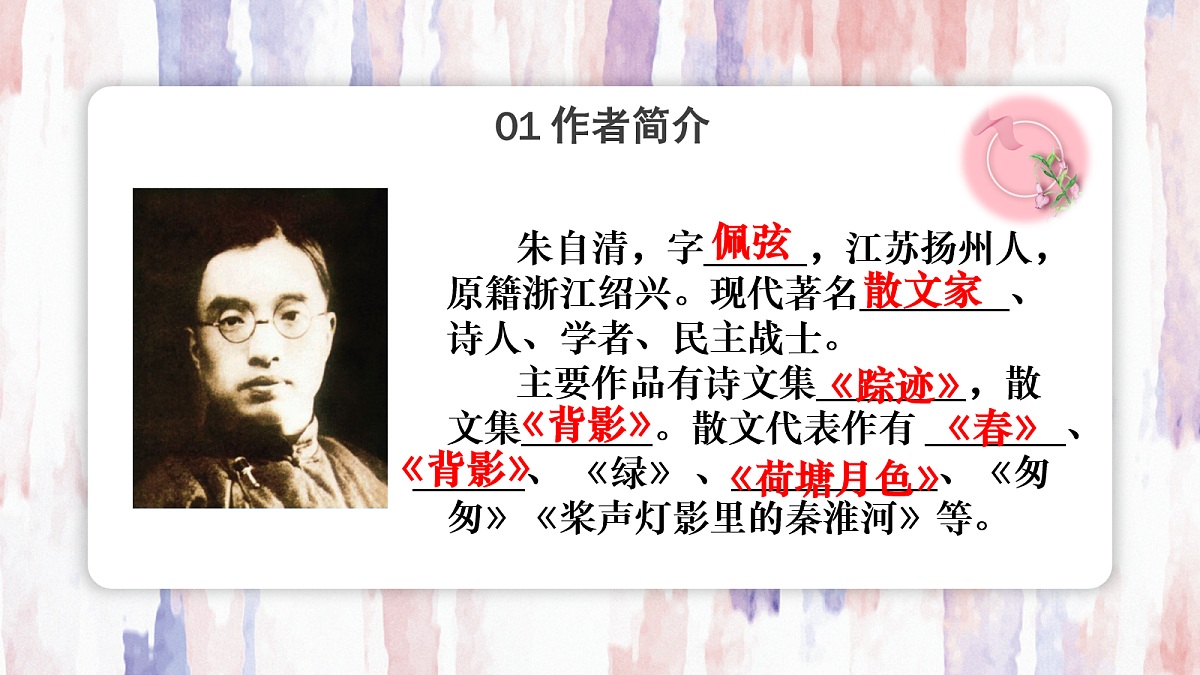 01 作者简介

朱自清，字佩弦，江苏扬州人，原籍浙江绍兴。现代著名散文家、诗人、学者、民主战士。

主要作品有诗文集《踪迹》，散文集《背影》。散文代表作有《春》、《背影》、《绿》、《荷塘月色》、《匆匆》《桨声灯影里的秦淮河》等。